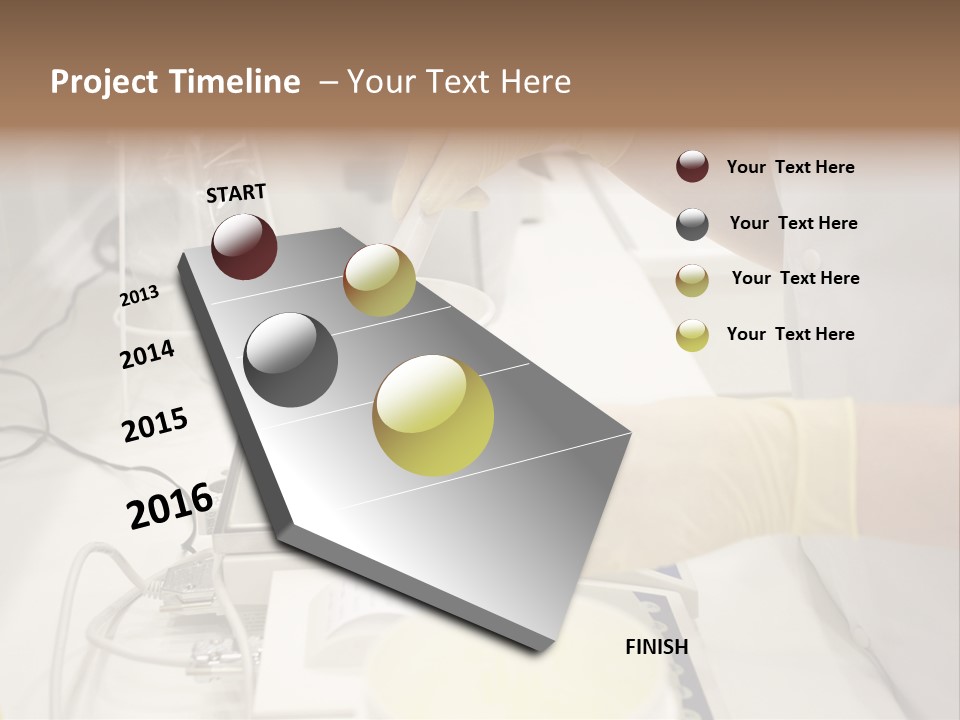 Project Timeline – Your Text Here

START

2013

2014

2015

2016

FINISH

Your Text Here

Your Text Here

Your Text Here

Your Text Here